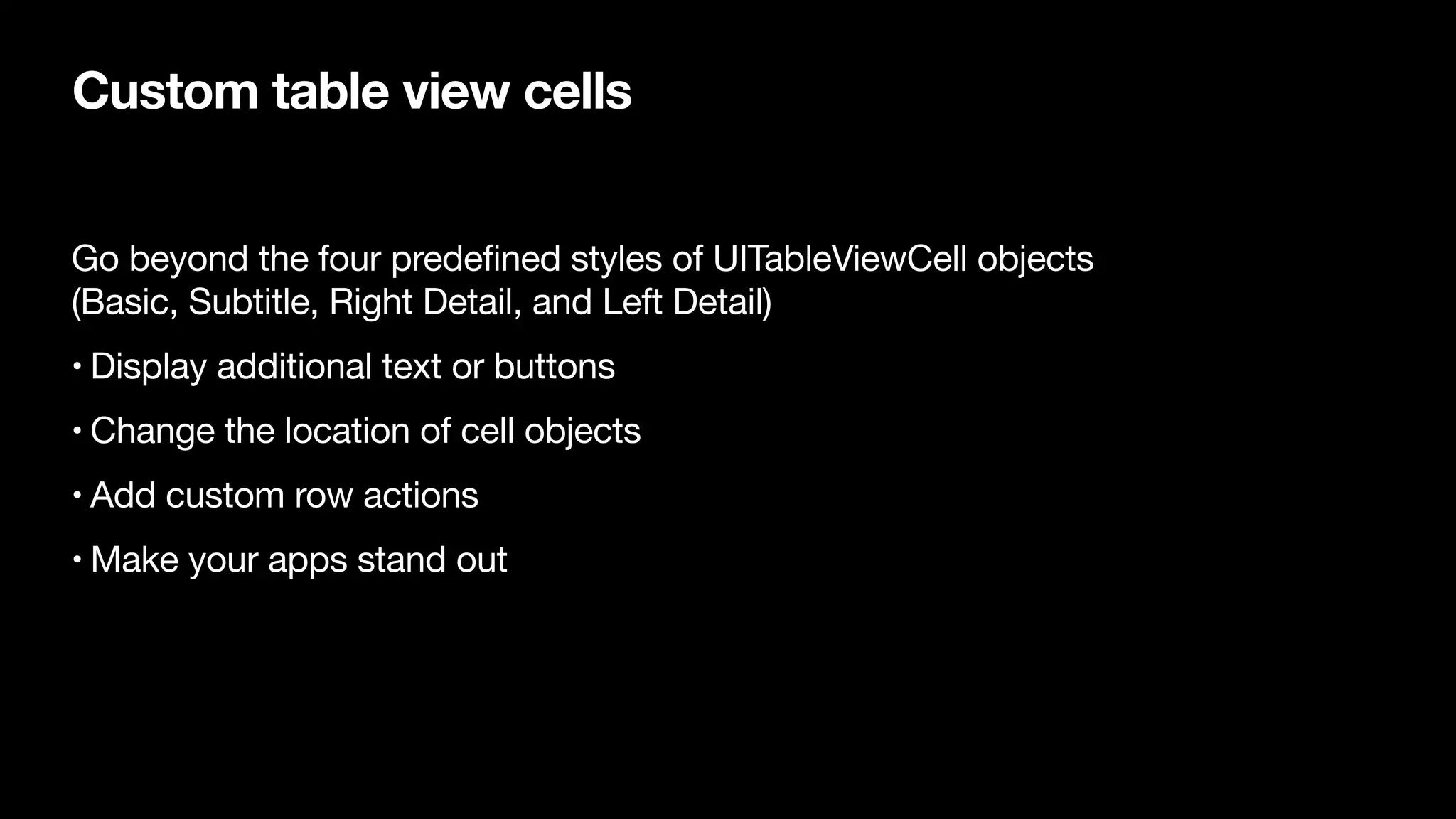 Custom table view cells

Go beyond the four predefined styles of UITableViewCell objects (Basic, Subtitle, Right Detail, and Left Detail)

• Display additional text or buttons

• Change the location of cell objects

• Add custom row actions

• Make your apps stand out